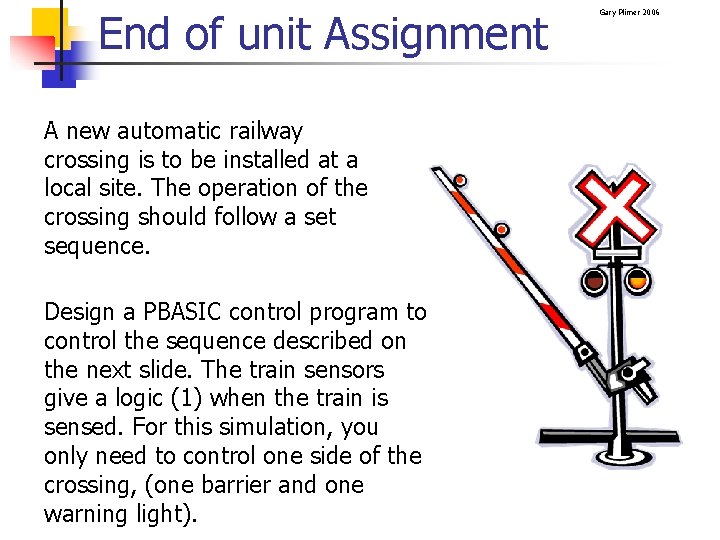 End of unit Assignment

Gary Plimer 2006

A new automatic railway crossing is to be installed at a local site. The operation of the crossing should follow a set sequence.

Design a PBASIC control program to control the sequence described on the next slide. The train sensors give a logic (1) when the train is sensed. For this simulation, you only need to control one side of the crossing, (one barrier and one warning light).